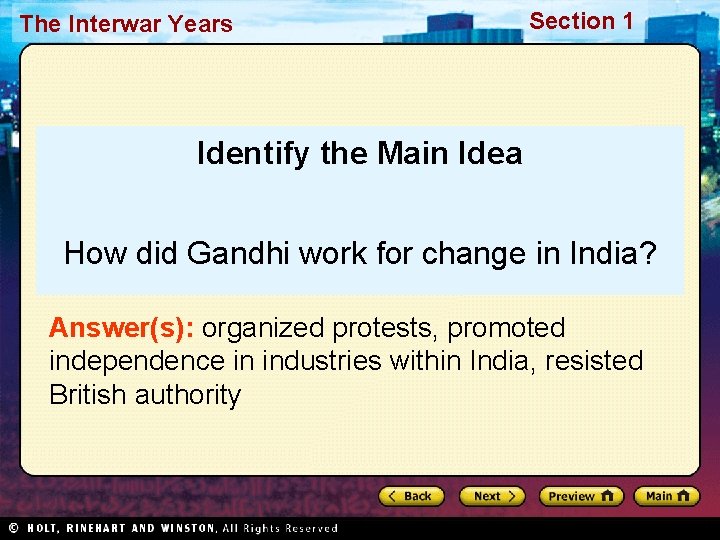 The Interwar Years

Section 1

Identify the Main Idea

How did Gandhi work for change in India?

Answer(s): organized protests, promoted independence in industries within India, resisted British authority

Back

Next

Preview

Main

© HOLT, RINEHART AND WINSTON, All Rights Reserved